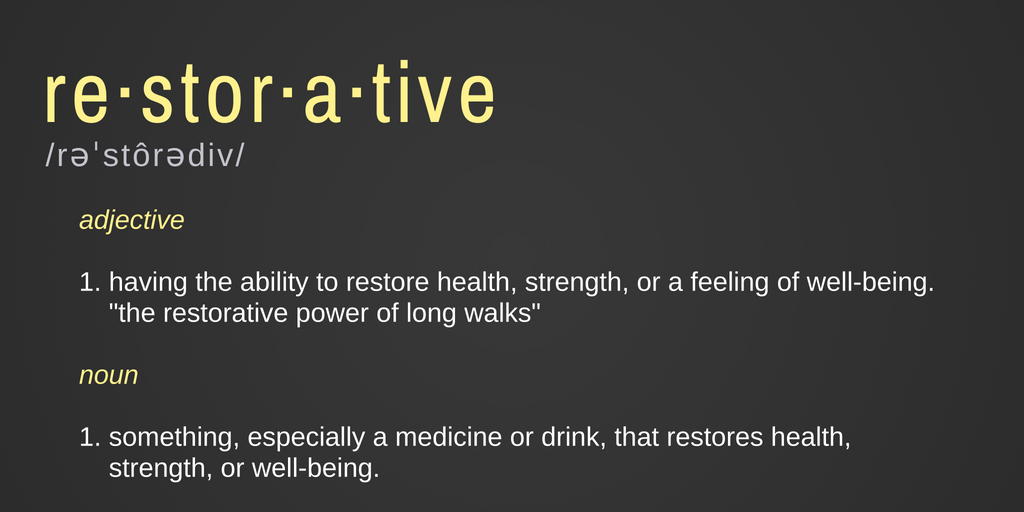 re·stor·a·tive

/rəˈstôrədiv/

adjective

1. having the ability to restore health, strength, or a feeling of well-being. "the restorative power of long walks"

noun

1. something, especially a medicine or drink, that restores health, strength, or well-being.